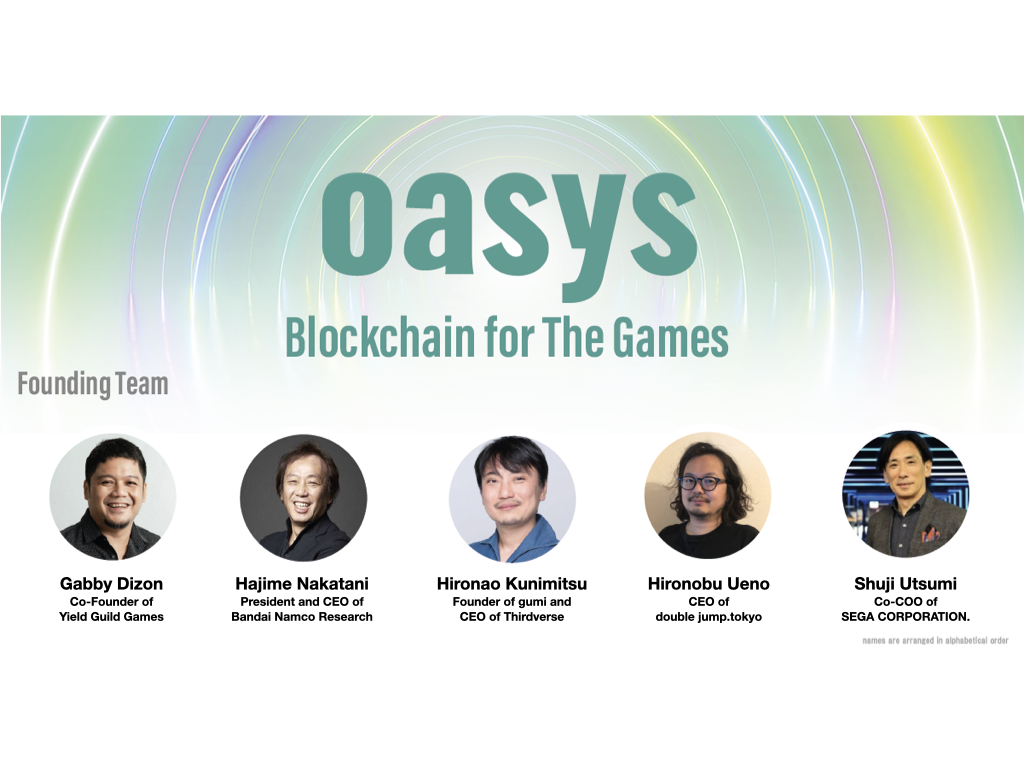 oasys
Blockchain for The Games

Founding Team

Gabby Dizon
Co-Founder of
Yield Guild Games

Hajime Nakatani
President and CEO of
Bandai Namco Research

Hironao Kunimitsu
Founder of gumi and
CEO of Thirdverse

Hironobu Ueno
CEO of
double jump.tokyo

Shuji Utsumi
Co-COO of
SEGA CORPORATION.

names are arranged in alphabetical order